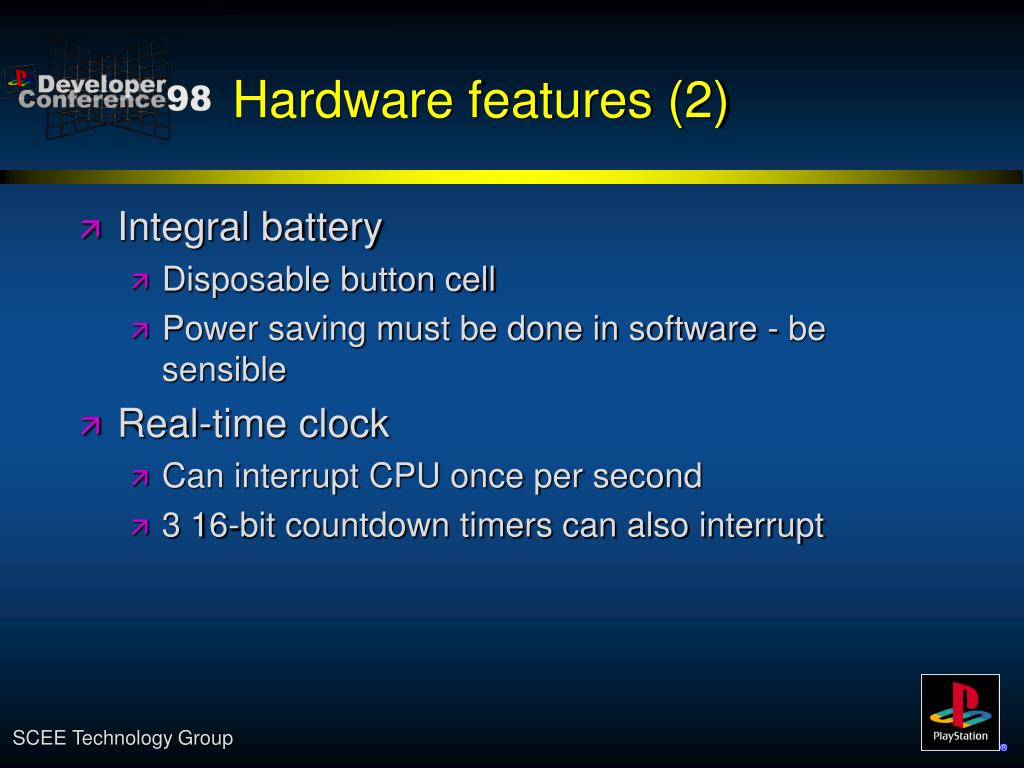 Developer Conference 98

Hardware features (2)

Integral battery

Disposable button cell

Power saving must be done in software - be sensible

Real-time clock

Can interrupt CPU once per second

3 16-bit countdown timers can also interrupt

SCEE Technology Group

PlayStation
®